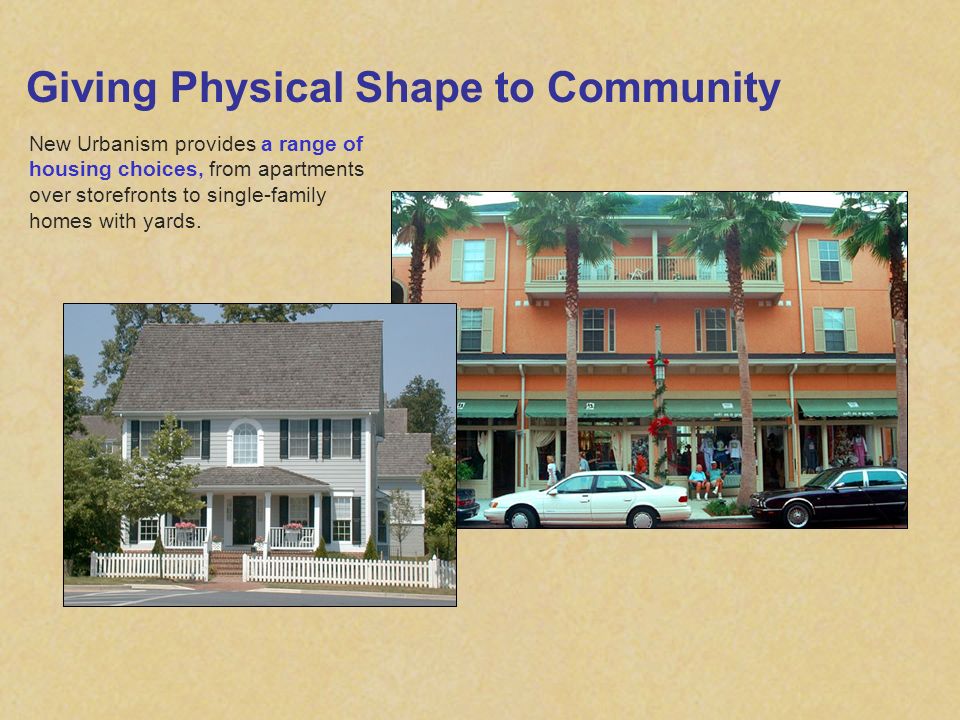 Giving Physical Shape to Community

New Urbanism provides a range of housing choices, from apartments over storefronts to single-family homes with yards.